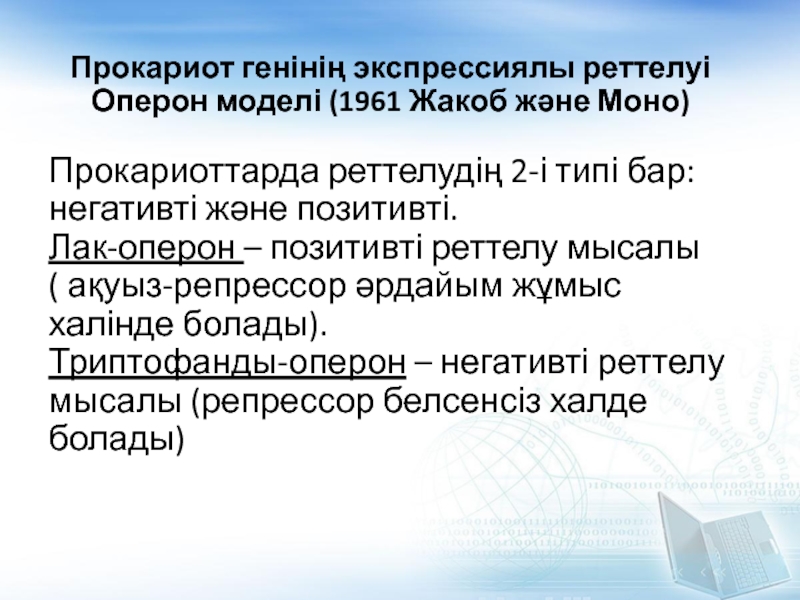 Прокариот генінің экспрессиялы реттелуі
Оперон моделі (1961 Жакоб және Моно)

Прокариоттарда реттелудің 2-і типі бар: негативті және позитивті.
Лак-оперон – позитивті реттелу мысалы ( ақуыз-репрессор әрдайым жұмыс халінде болады).
Триптофанды-оперон – негативті реттелу мысалы (репрессор белсенсіз халде болады)